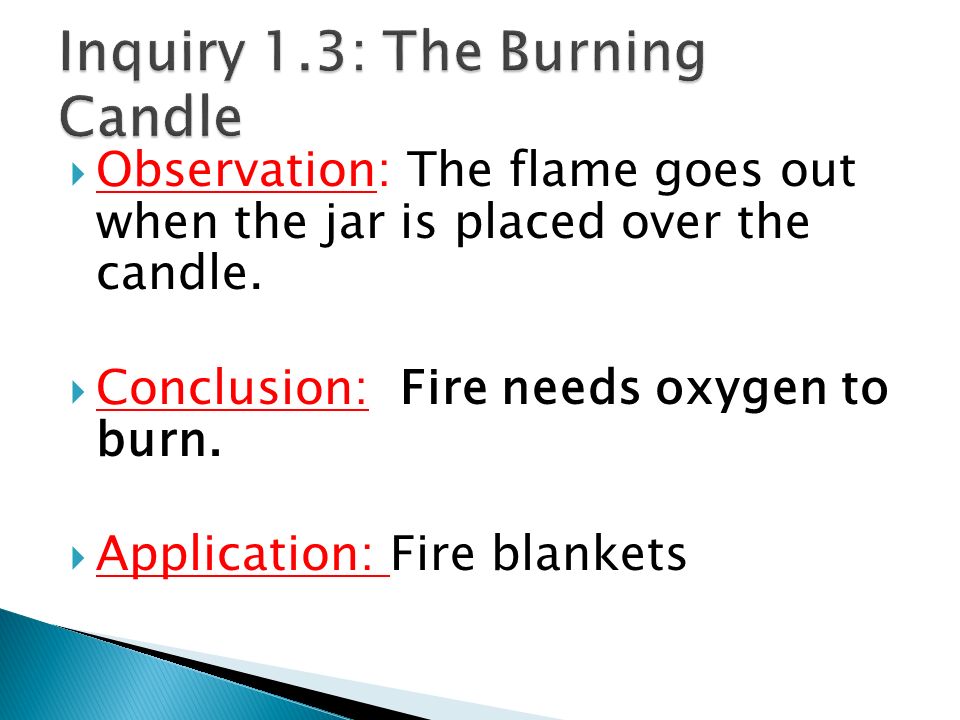 Inquiry 1.3: The Burning Candle

Observation: The flame goes out when the jar is placed over the candle.

Conclusion: Fire needs oxygen to burn.

Application: Fire blankets